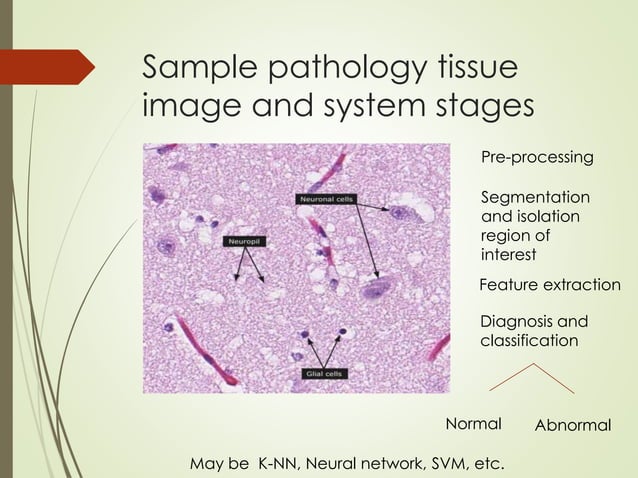 Sample pathology tissue image and system stages

Neuronal cells

Neuropil

Glial cells

Pre-processing

Segmentation and isolation region of interest

Feature extraction

Diagnosis and classification

Normal

Abnormal

May be K-NN, Neural network, SVM, etc.